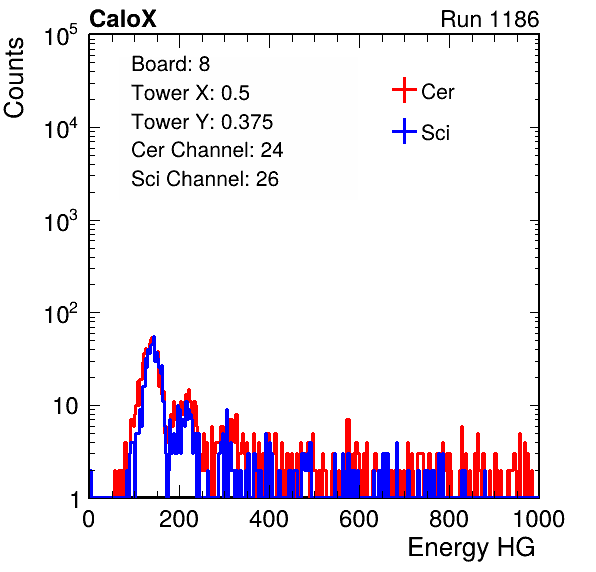 CaloX

Run 1186

Counts

$10^5$

$10^4$

$10^3$

$10^2$

10

1

Board: 8
Tower X: 0.5
Tower Y: 0.375
Cer Channel: 24
Sci Channel: 26

Cer

Sci

0

200

400

600

800

1000

Energy HG